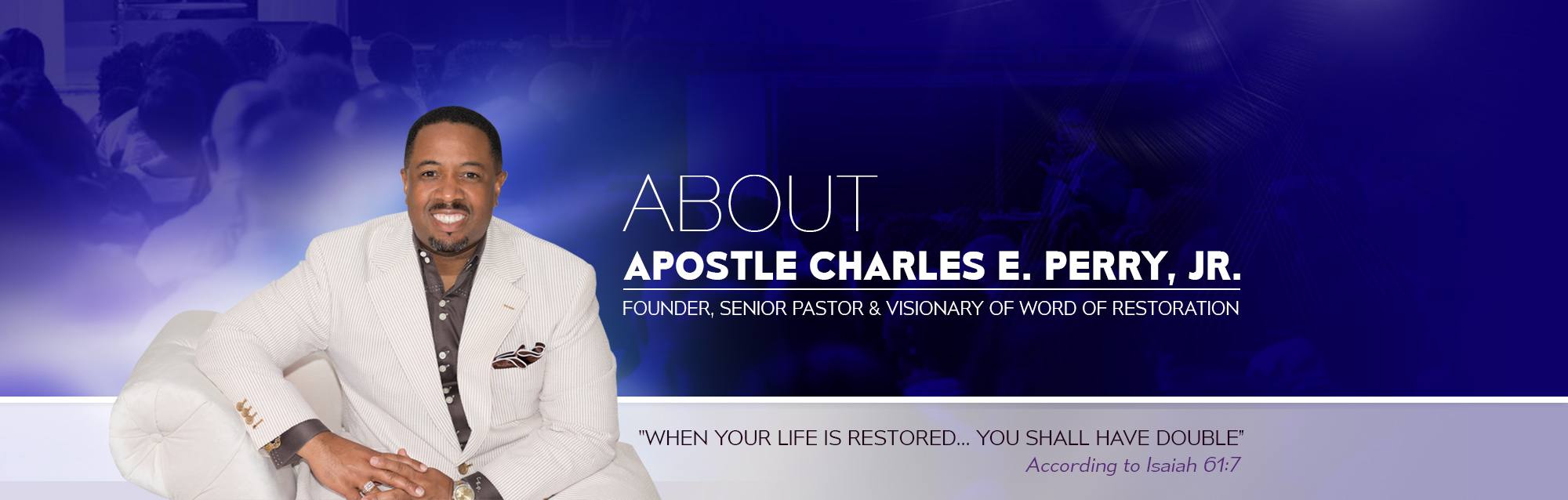 ABOUT

APOSTLE CHARLES E. PERRY, JR.

FOUNDER, SENIOR PASTOR & VISIONARY OF WORD OF RESTORATION

"WHEN YOUR LIFE IS RESTORED... YOU SHALL HAVE DOUBLE"

According to Isaiah 61:7